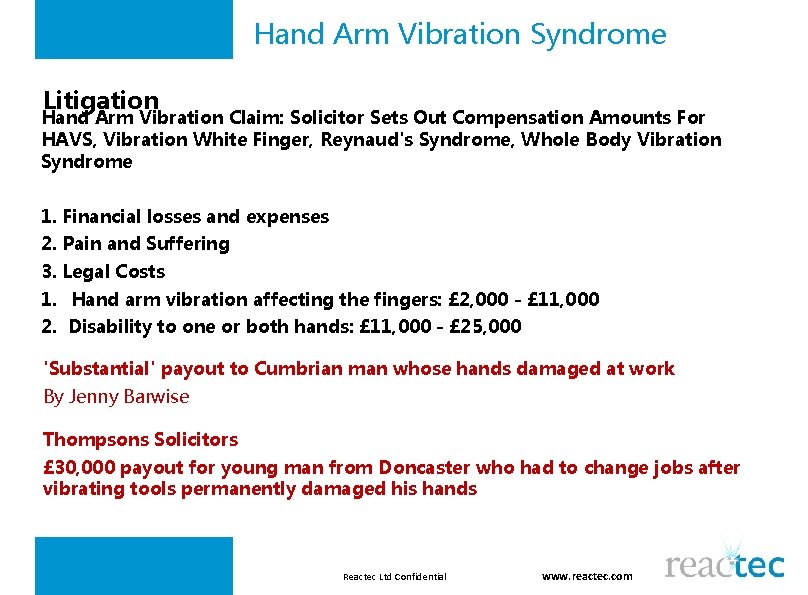 Hand Arm Vibration Syndrome

Litigation
Hand Arm Vibration Claim: Solicitor Sets Out Compensation Amounts For HAVS, Vibration White Finger, Reynaud's Syndrome, Whole Body Vibration Syndrome

1. Financial losses and expenses
2. Pain and Suffering
3. Legal Costs
1. Hand arm vibration affecting the fingers: £2,000 - £11,000
2. Disability to one or both hands: £11,000 - £25,000

'Substantial' payout to Cumbrian man whose hands damaged at work
By Jenny Barwise

Thompsons Solicitors
£30,000 payout for young man from Doncaster who had to change jobs after vibrating tools permanently damaged his hands

Reactec Ltd Confidential

www.reactec.com

reactec